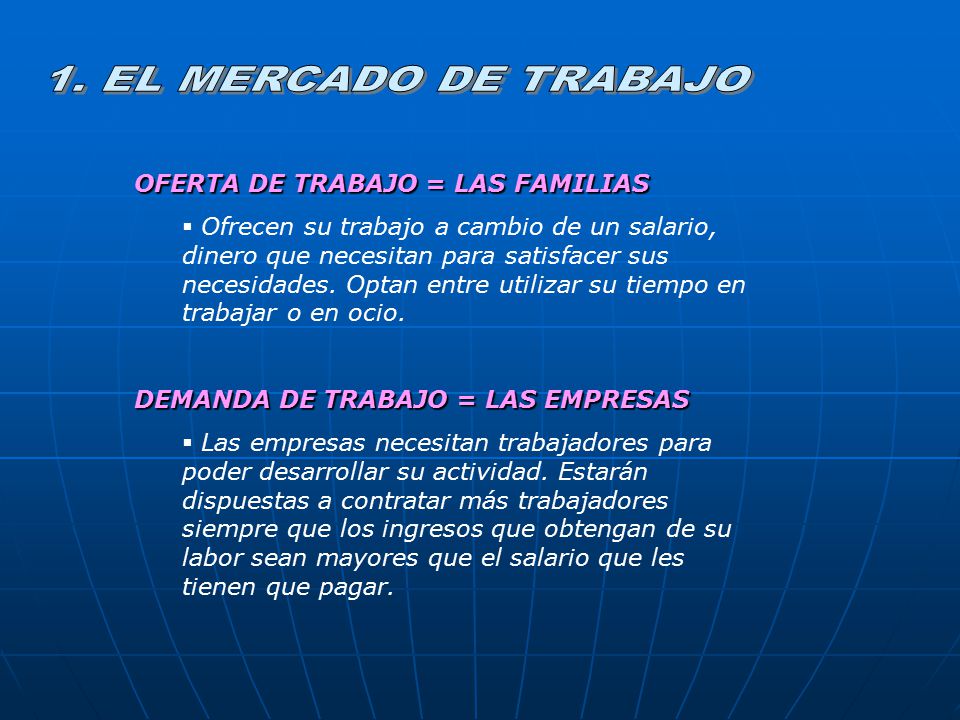 1. EL MERCADO DE TRABAJO

OFERTA DE TRABAJO = LAS FAMILIAS

▪ Ofrecen su trabajo a cambio de un salario, dinero que necesitan para satisfacer sus necesidades. Optan entre utilizar su tiempo en trabajar o en ocio.

DEMANDA DE TRABAJO = LAS EMPRESAS

▪ Las empresas necesitan trabajadores para poder desarrollar su actividad. Estarán dispuestas a contratar más trabajadores siempre que los ingresos que obtengan de su labor sean mayores que el salario que les tienen que pagar.